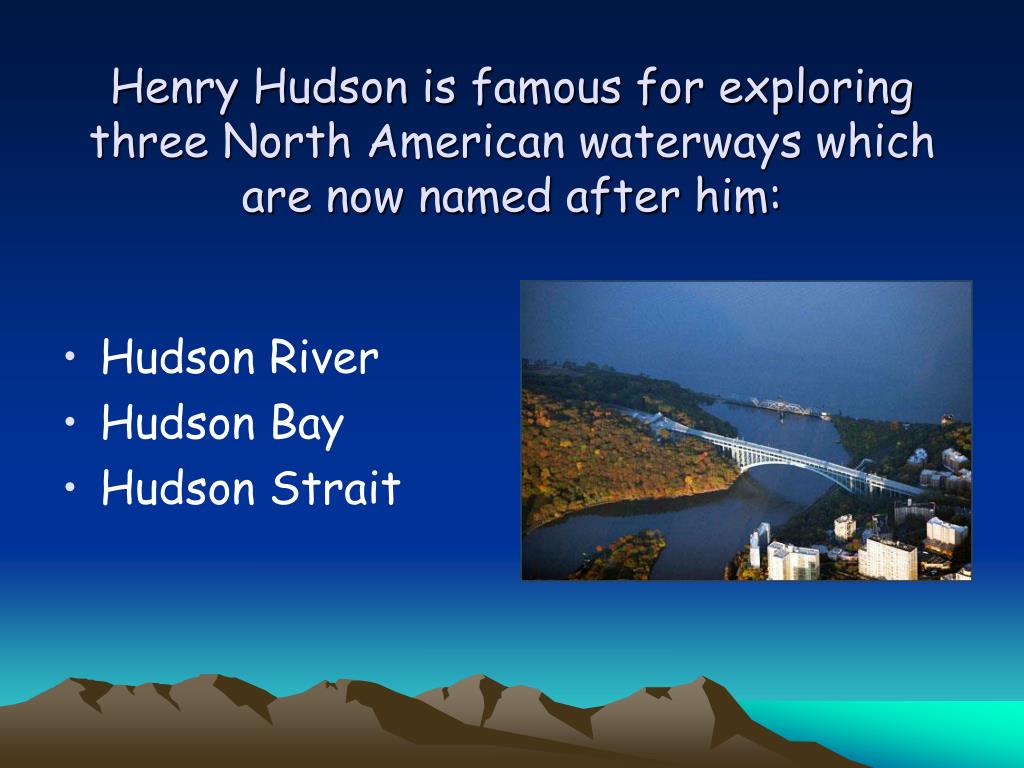 Henry Hudson is famous for exploring three North American waterways which are now named after him:

• Hudson River
• Hudson Bay
• Hudson Strait